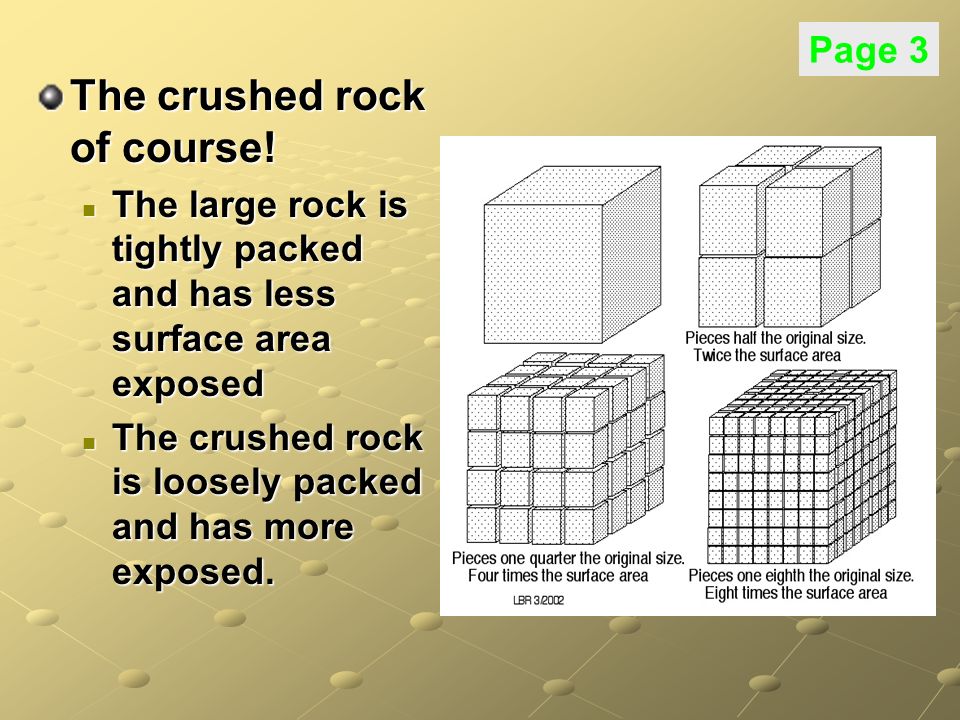 Page 3

The crushed rock of course!

The large rock is tightly packed and has less surface area exposed

The crushed rock is loosely packed and has more exposed.

Pieces half the original size.
Twice the surface area

Pieces one quarter the original size.
Four times the surface area

LBR 3/2002

Pieces one eighth the original size.
Eight times the surface area